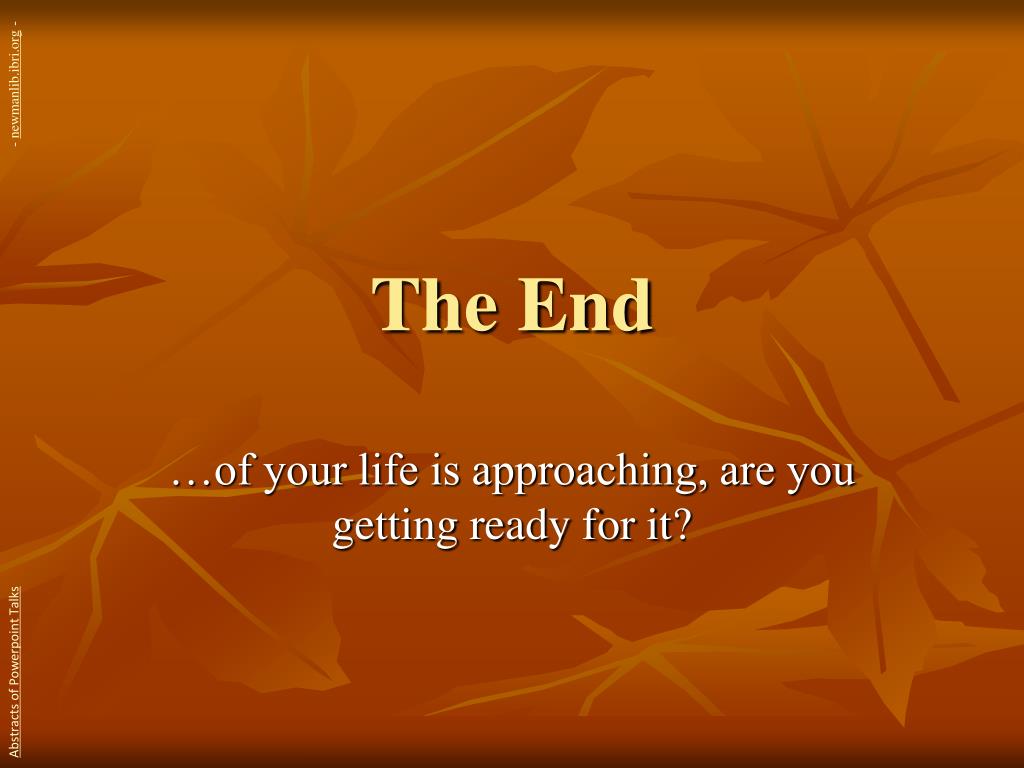 - newmanlib.ibri.org -

The End

…of your life is approaching, are you getting ready for it?

Abstracts of Powerpoint Talks